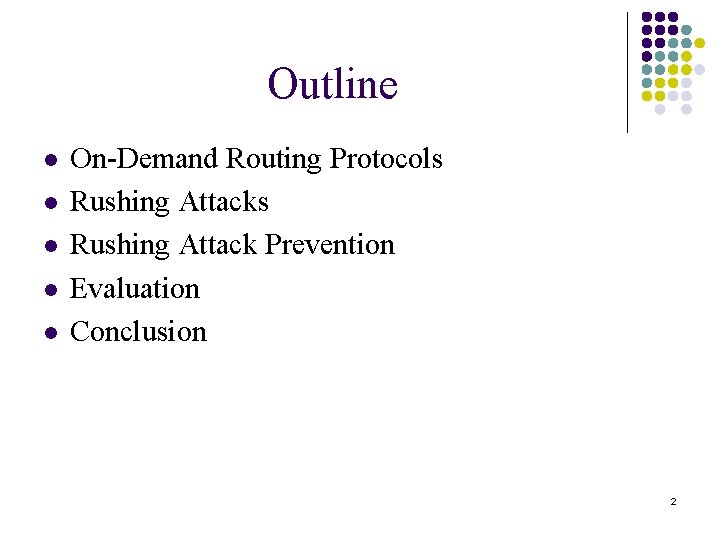 Outline

- On-Demand Routing Protocols
- Rushing Attacks
- Rushing Attack Prevention
- Evaluation
- Conclusion

2